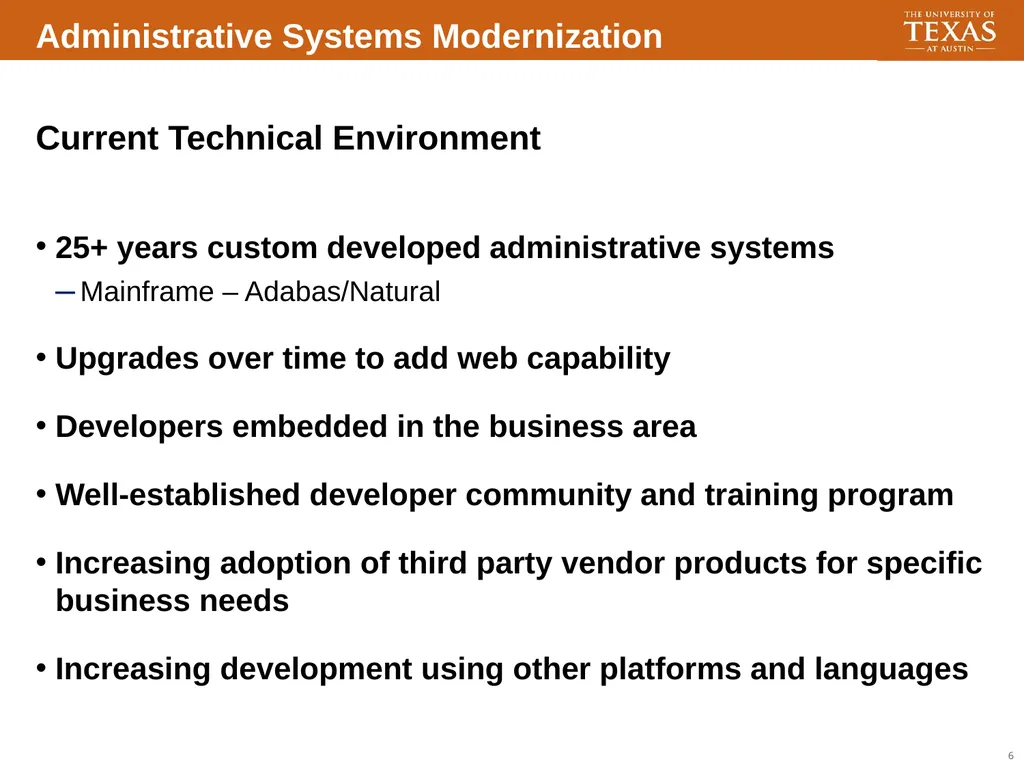 Administrative Systems Modernization

THE UNIVERSITY OF TEXAS AT AUSTIN

Current Technical Environment

• 25+ years custom developed administrative systems
– Mainframe – Adabas/Natural

• Upgrades over time to add web capability

• Developers embedded in the business area

• Well-established developer community and training program

• Increasing adoption of third party vendor products for specific business needs

• Increasing development using other platforms and languages

6